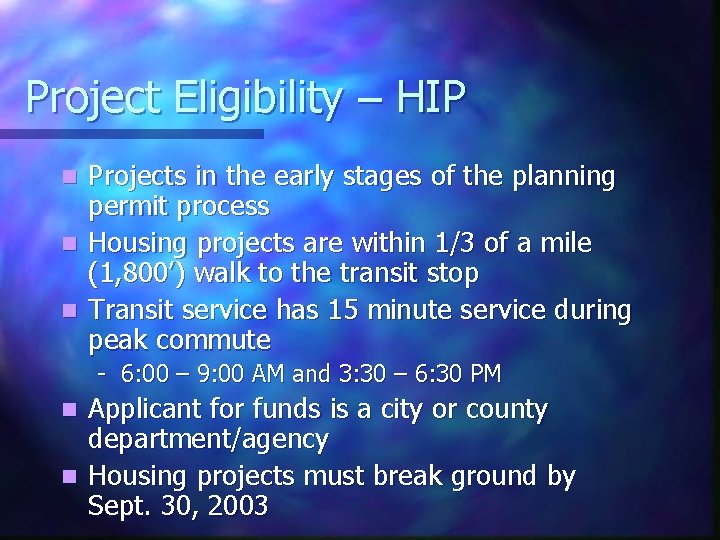 Project Eligibility – HIP

• Projects in the early stages of the planning permit process
• Housing projects are within 1/3 of a mile (1,800') walk to the transit stop
• Transit service has 15 minute service during peak commute
- 6:00 – 9:00 AM and 3:30 – 6:30 PM
• Applicant for funds is a city or county department/agency
• Housing projects must break ground by Sept. 30, 2003